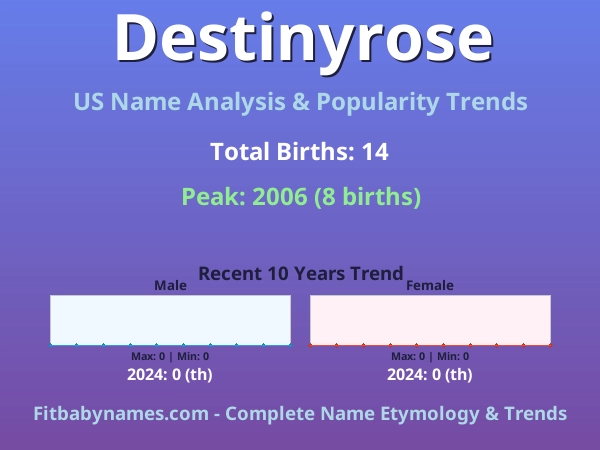 Destinyrose

US Name Analysis & Popularity Trends

Total Births: 14

Peak: 2006 (8 births)

Recent 10 Years Trend

Male

Max: 0 | Min: 0

2024: 0 (th)

Female

Max: 0 | Min: 0

2024: 0 (th)

Fitbabynames.com - Complete Name Etymology & Trends